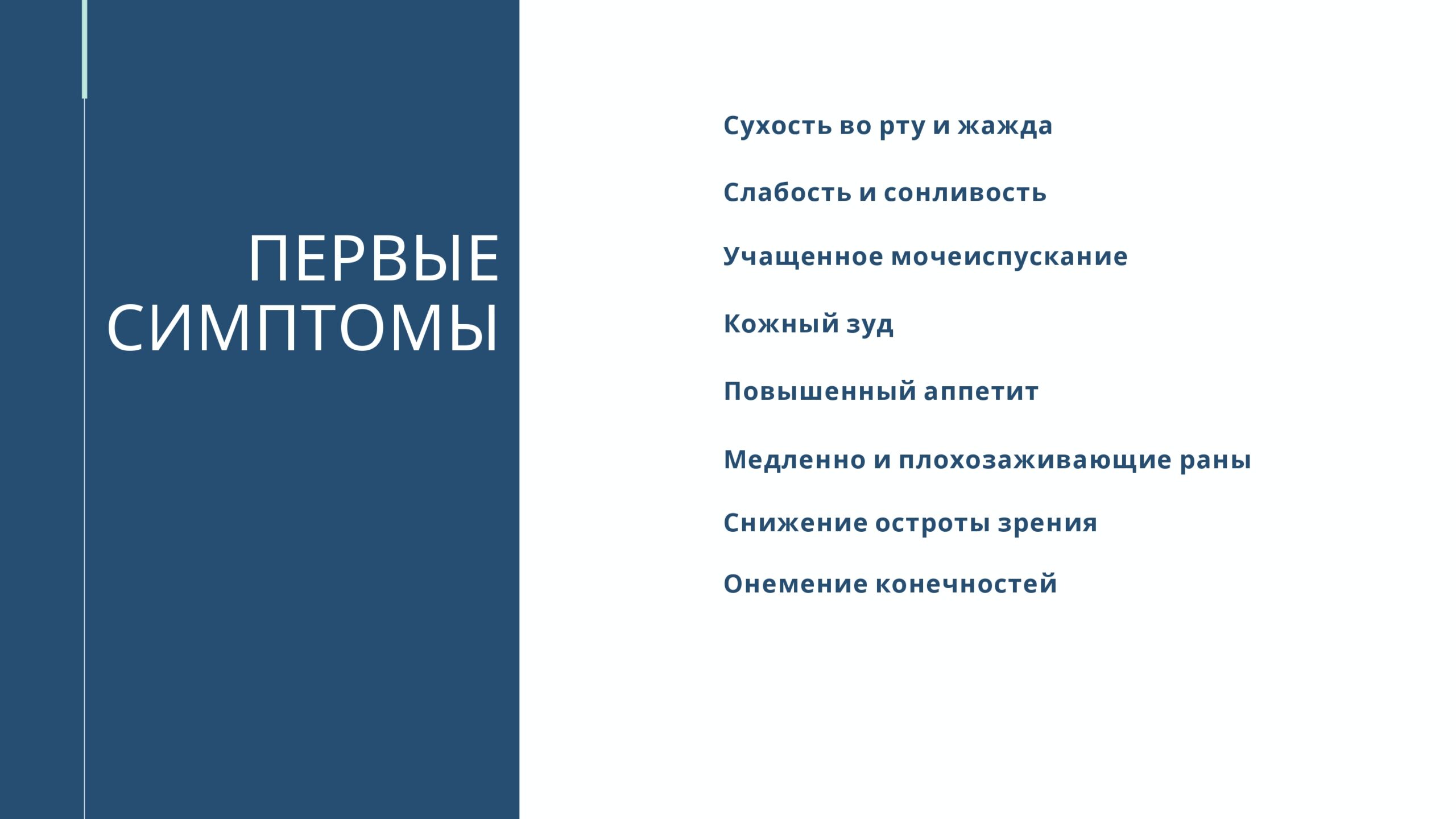 ПЕРВЫЕ СИМПТОМЫ

Сухость во рту и жажда

Слабость и сонливость

Учащенное мочеиспускание

Кожный зуд

Повышенный аппетит

Медленно и плохозаживающие раны

Снижение остроты зрения

Онемение конечностей